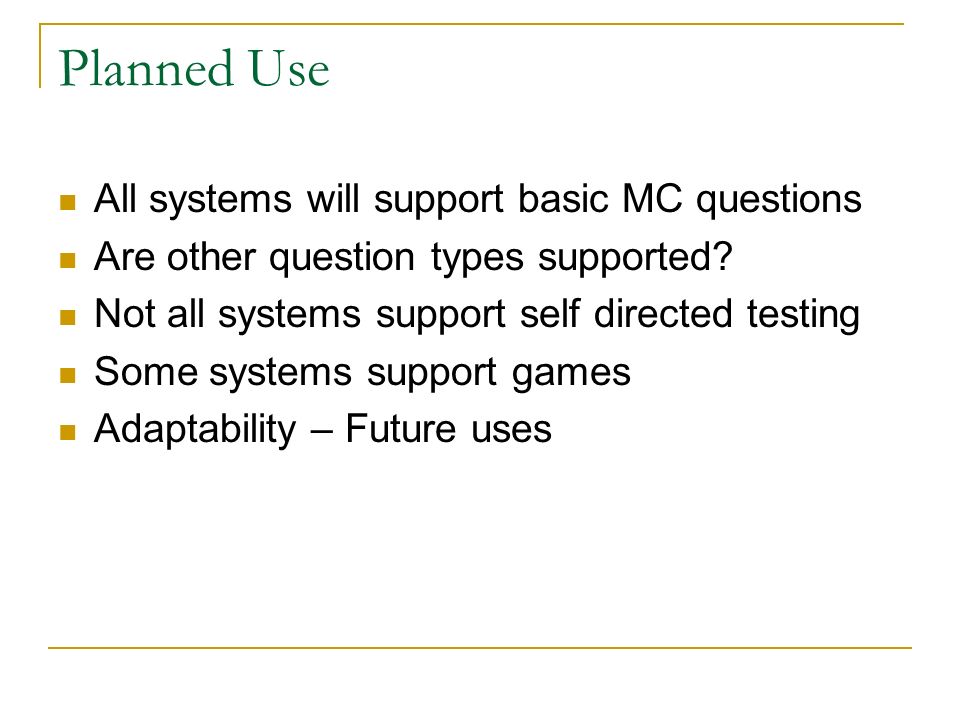 Planned Use

- All systems will support basic MC questions
- Are other question types supported?
- Not all systems support self directed testing
- Some systems support games
- Adaptability – Future uses